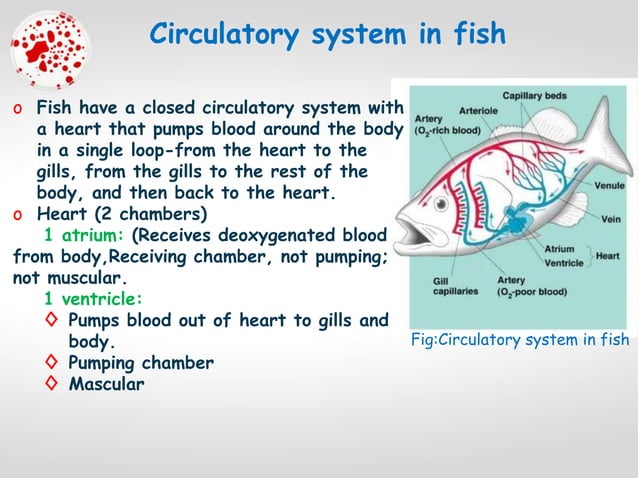 Circulatory system in fish

o Fish have a closed circulatory system with a heart that pumps blood around the body in a single loop-from the heart to the gills, from the gills to the rest of the body, and then back to the heart.

o Heart (2 chambers)

1 atrium: (Receives deoxygenated blood from body,Receiving chamber, not pumping; not muscular.

1 ventricle:

◊ Pumps blood out of heart to gills and body.

◊ Pumping chamber

◊ Mascular

Capillary beds
Arteriole
Artery ($O_2$-rich blood)
Venule
Vein
Atrium
Ventricle
Heart
Gill capillaries
Artery ($O_2$-poor blood)

Fig:Circulatory system in fish